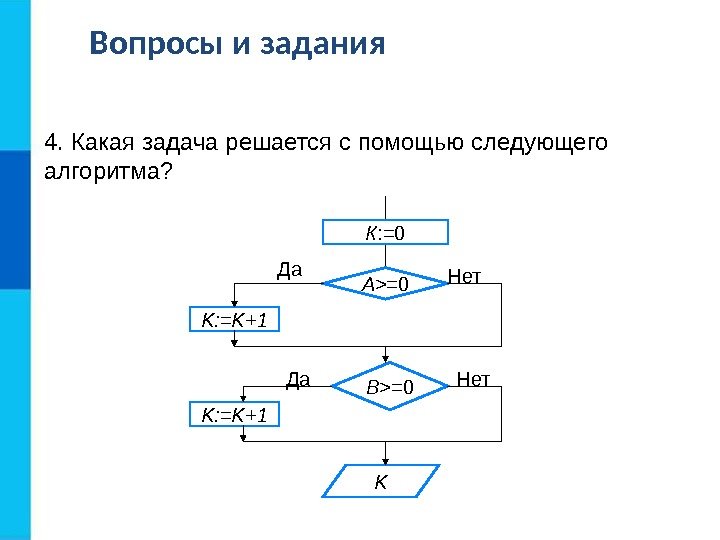 Вопросы и задания

4. Какая задача решается с помощью следующего алгоритма?

K:=0

Да

A>=0

Нет

K:=K+1

Да

B>=0

Нет

K:=K+1

K